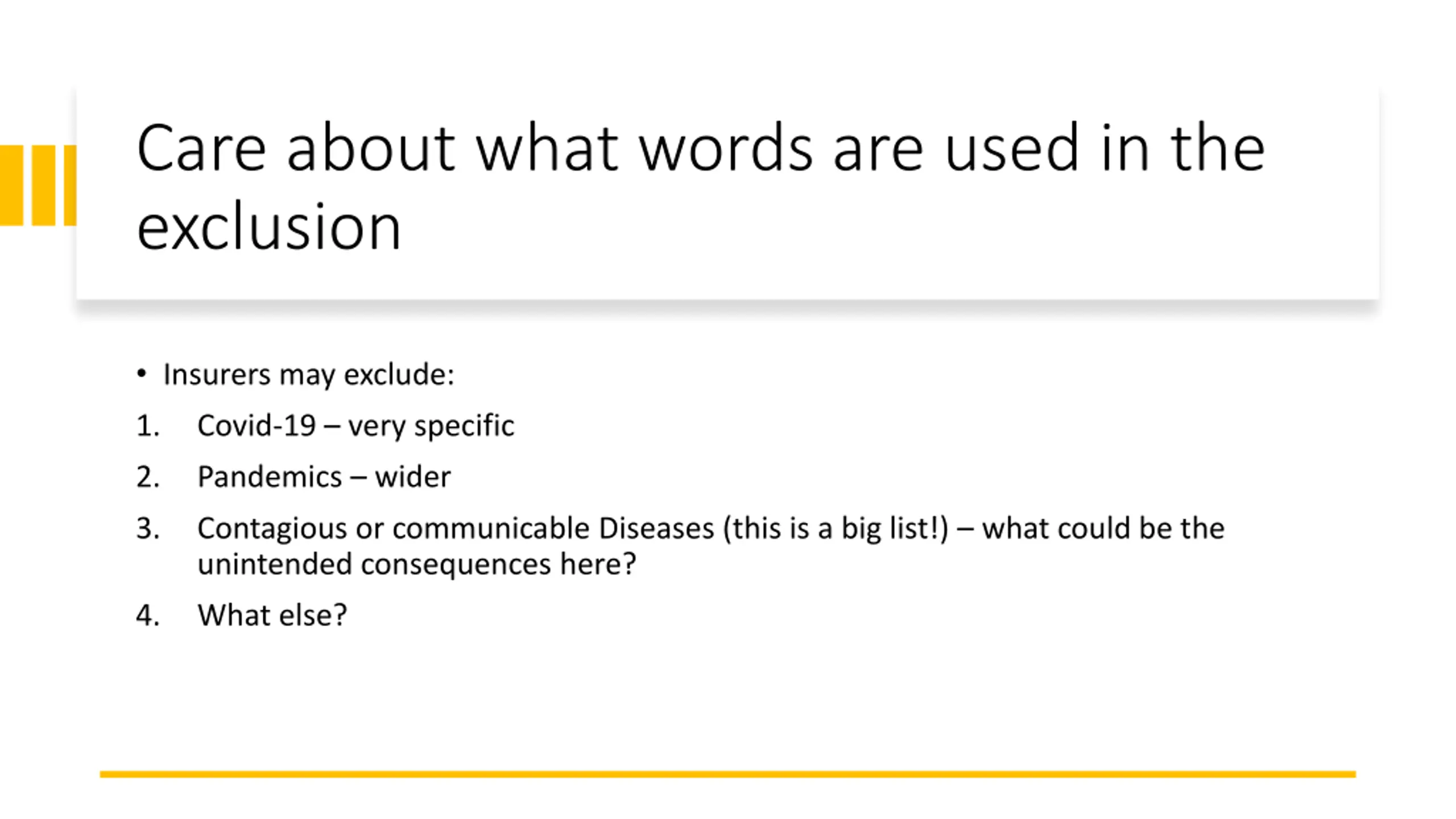 Care about what words are used in the exclusion

• Insurers may exclude:

1. Covid-19 – very specific

2. Pandemics – wider

3. Contagious or communicable Diseases (this is a big list!) – what could be the unintended consequences here?

4. What else?